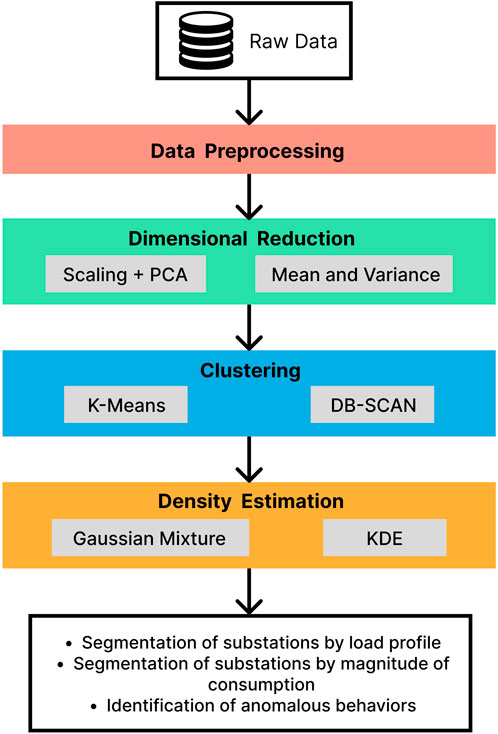 Raw Data

Data Preprocessing

Dimensional Reduction

Scaling + PCA

Mean and Variance

Clustering

K-Means

DB-SCAN

Density Estimation

Gaussian Mixture

KDE

• Segmentation of substations by load profile
• Segmentation of substations by magnitude of consumption
• Identification of anomalous behaviors